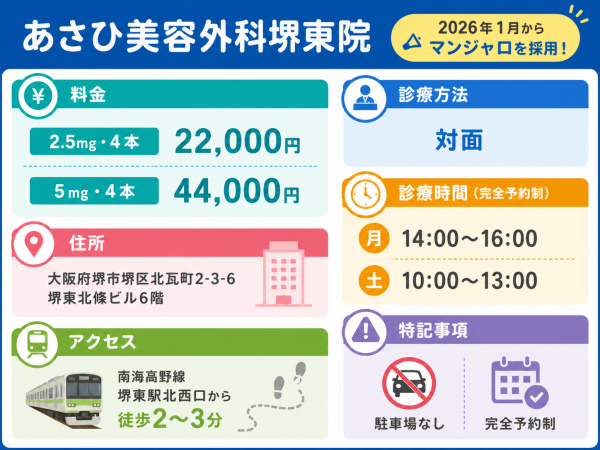 あさひ美容外科堺東院

2026年1月から
マンジャロを採用！

¥ 料金

2.5mg・4本 22,000円

5mg・4本 44,000円

住所

大阪府堺市堺区北瓦町2-3-6
堺東北條ビル6階

アクセス

南海高野線
堺東駅北西口から
徒歩2～3分

診療方法

対面

診療時間（完全予約制）

月 14:00～16:00

土 10:00～13:00

特記事項

駐車場なし

完全予約制